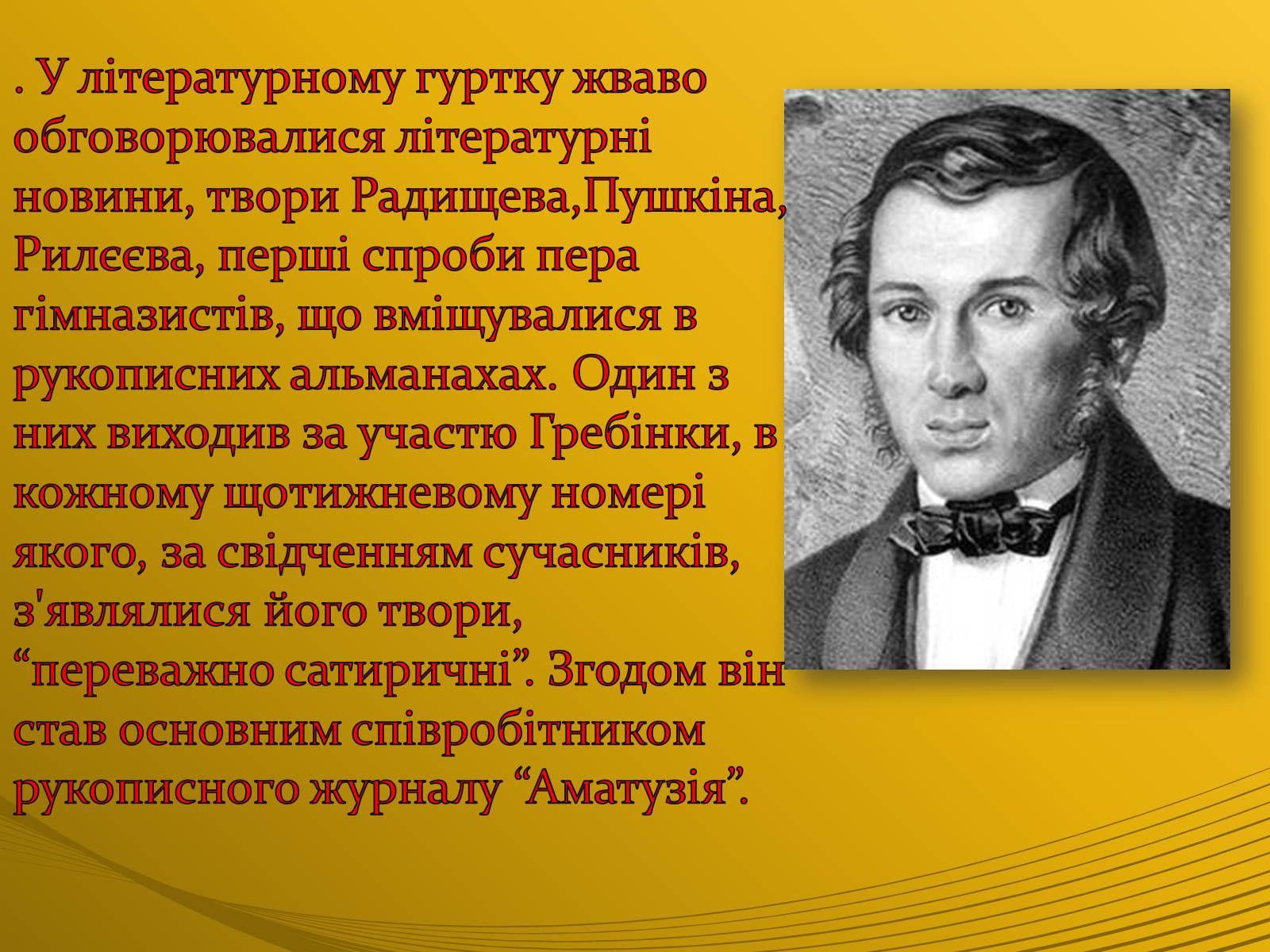 . У літературному гуртку жваво обговорювалися літературні новини, твори Радищева,Пушкіна, Рилєєва, перші спроби пера гімназистів, що вміщувалися в рукописних альманахах. Один з них виходив за участю Гребінки, в кожному щотижневому номері якого, за свідченням сучасників, з'являлися його твори, “переважно сатиричні”. Згодом він став основним співробітником рукописного журналу “Аматузія”.